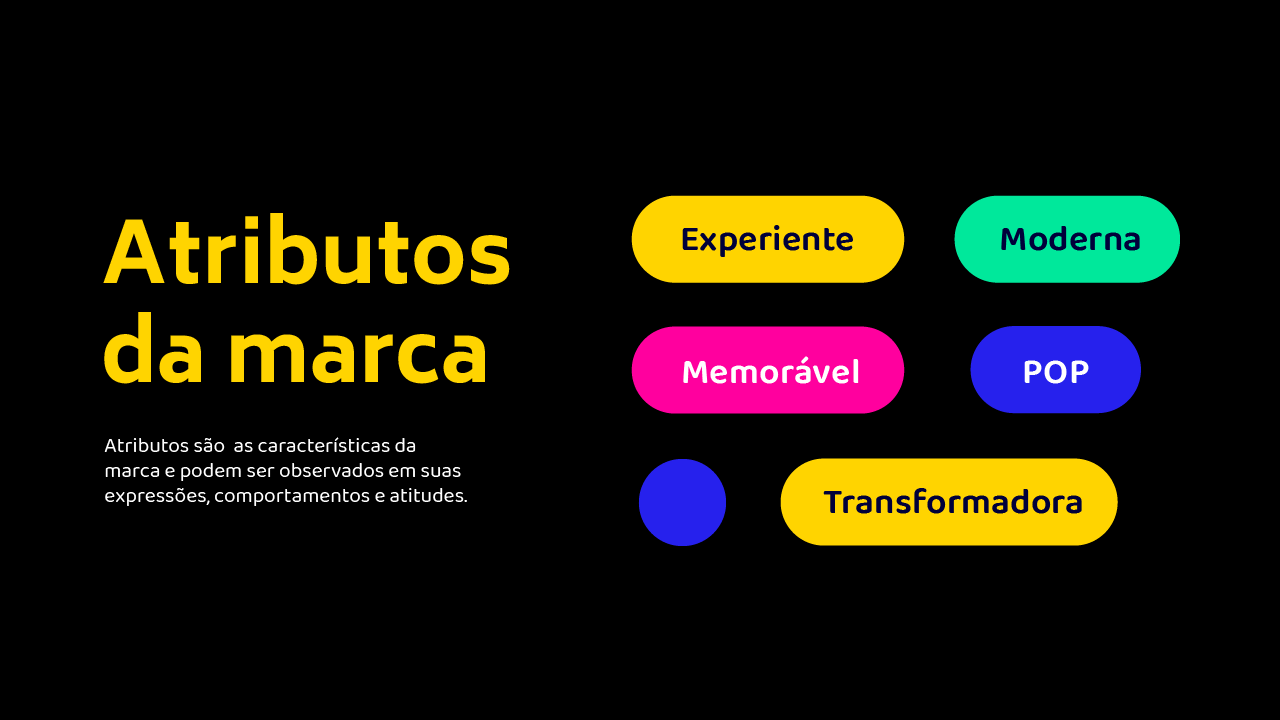 Atributos da marca

Atributos são  as características da marca e podem ser observados em suas expressões, comportamentos e atitudes.

Experiente

Moderna

Memorável

POP

Transformadora